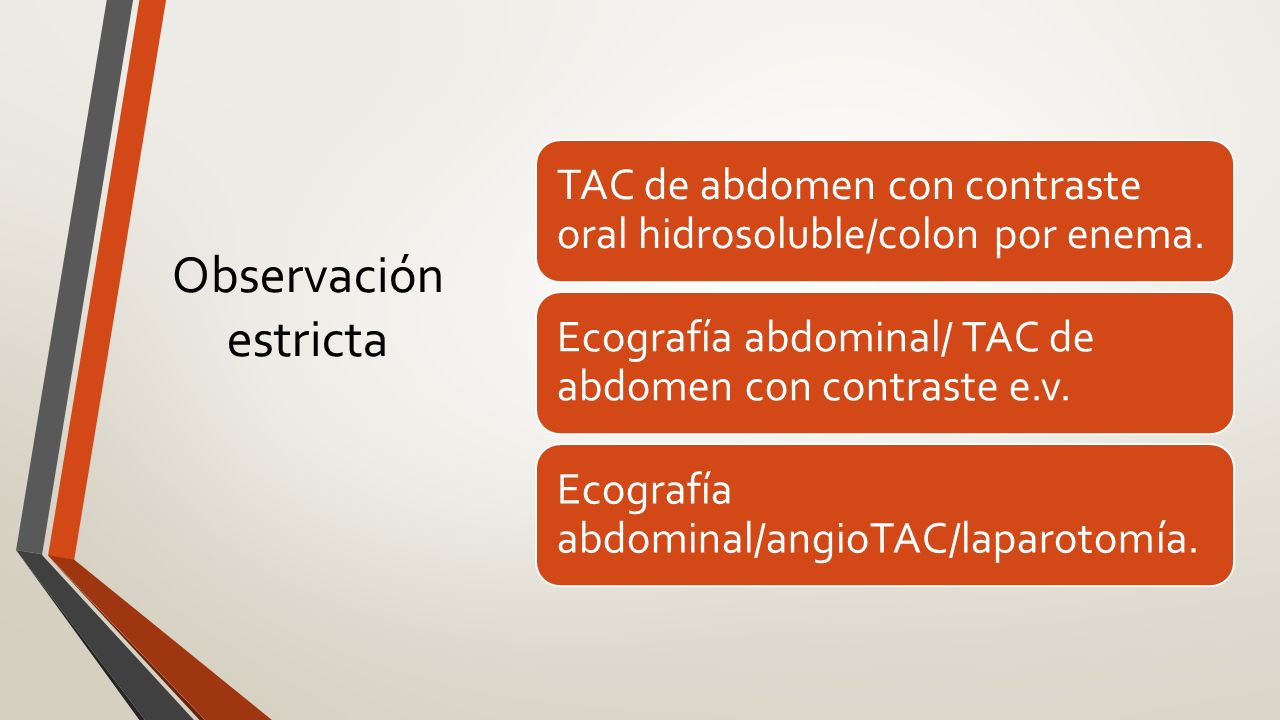 Observación estricta

TAC de abdomen con contraste oral hidrosoluble/colon por enema.

Ecografía abdominal/ TAC de abdomen con contraste e.v.

Ecografía abdominal/angioTAC/laparotomía.